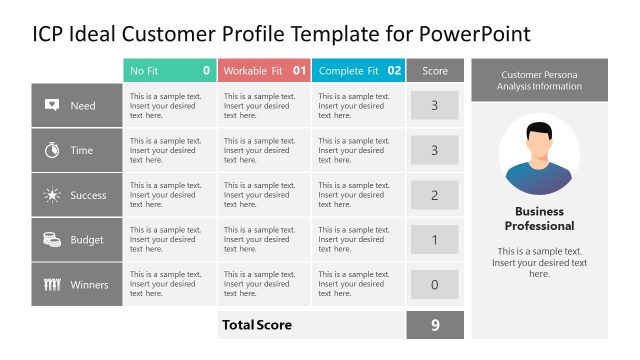 ICP Ideal Customer Profile Template for PowerPoint

| | No Fit 0 | Workable Fit 01 | Complete Fit 02 | Score |
|---|---|---|---|---|
| Need | This is a sample text. Insert your desired text here. | This is a sample text. Insert your desired text here. | This is a sample text. Insert your desired text here. | 3 |
| Time | This is a sample text. Insert your desired text here. | This is a sample text. Insert your desired text here. | This is a sample text. Insert your desired text here. | 3 |
| Success | This is a sample text. Insert your desired text here. | This is a sample text. Insert your desired text here. | This is a sample text. Insert your desired text here. | 2 |
| Budget | This is a sample text. Insert your desired text here. | This is a sample text. Insert your desired text here. | This is a sample text. Insert your desired text here. | 1 |
| Winners | This is a sample text. Insert your desired text here. | This is a sample text. Insert your desired text here. | This is a sample text. Insert your desired text here. | 0 |
| | | Total Score | | 9 |

Customer Persona Analysis Information

Business Professional

This is a sample text. Insert your desired text here.